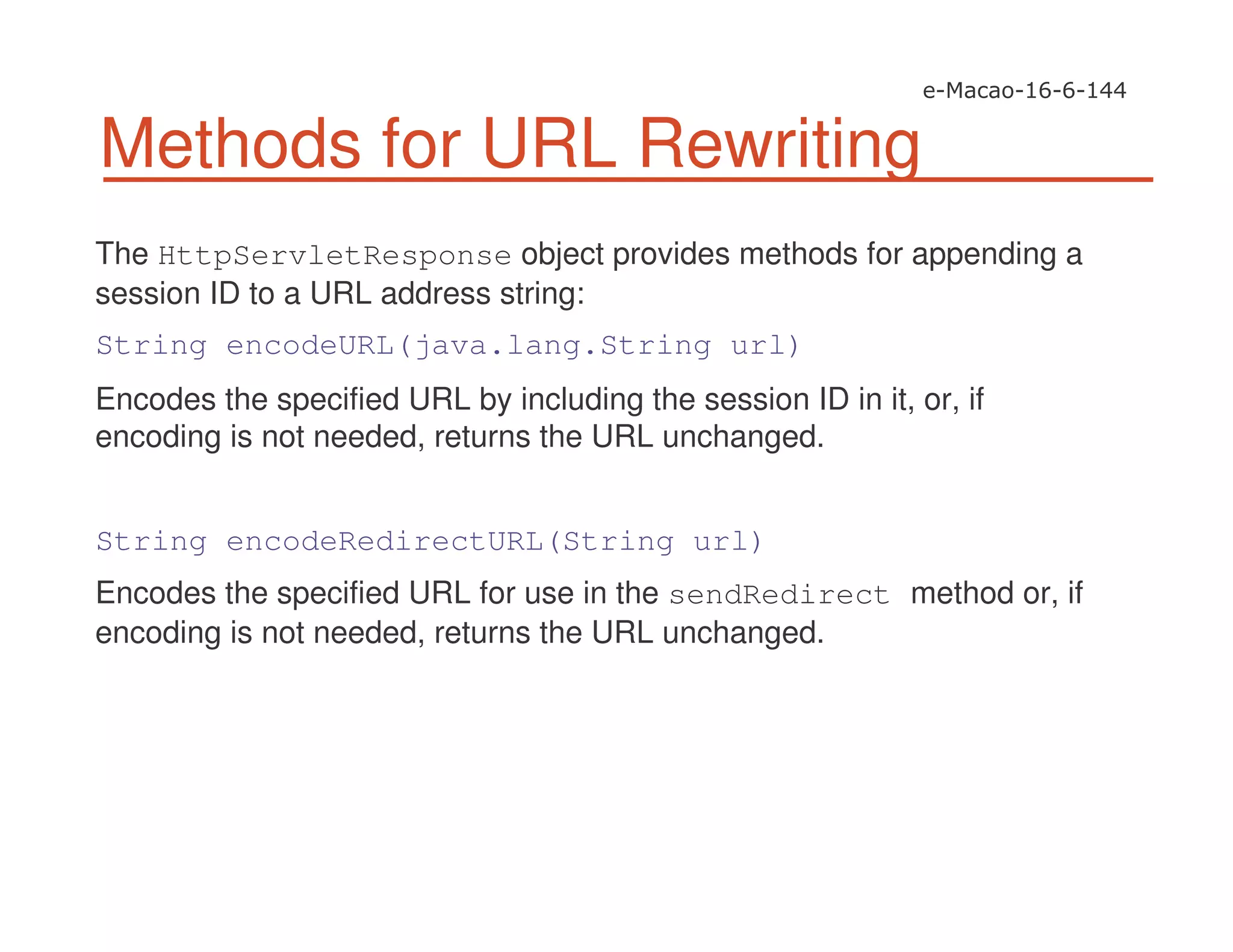 e-Macao-16-6-144

Methods for URL Rewriting

The HttpServletResponse object provides methods for appending a session ID to a URL address string:

String encodeURL(java.lang.String url)

Encodes the specified URL by including the session ID in it, or, if encoding is not needed, returns the URL unchanged.

String encodeRedirectURL(String url)

Encodes the specified URL for use in the sendRedirect method or, if encoding is not needed, returns the URL unchanged.